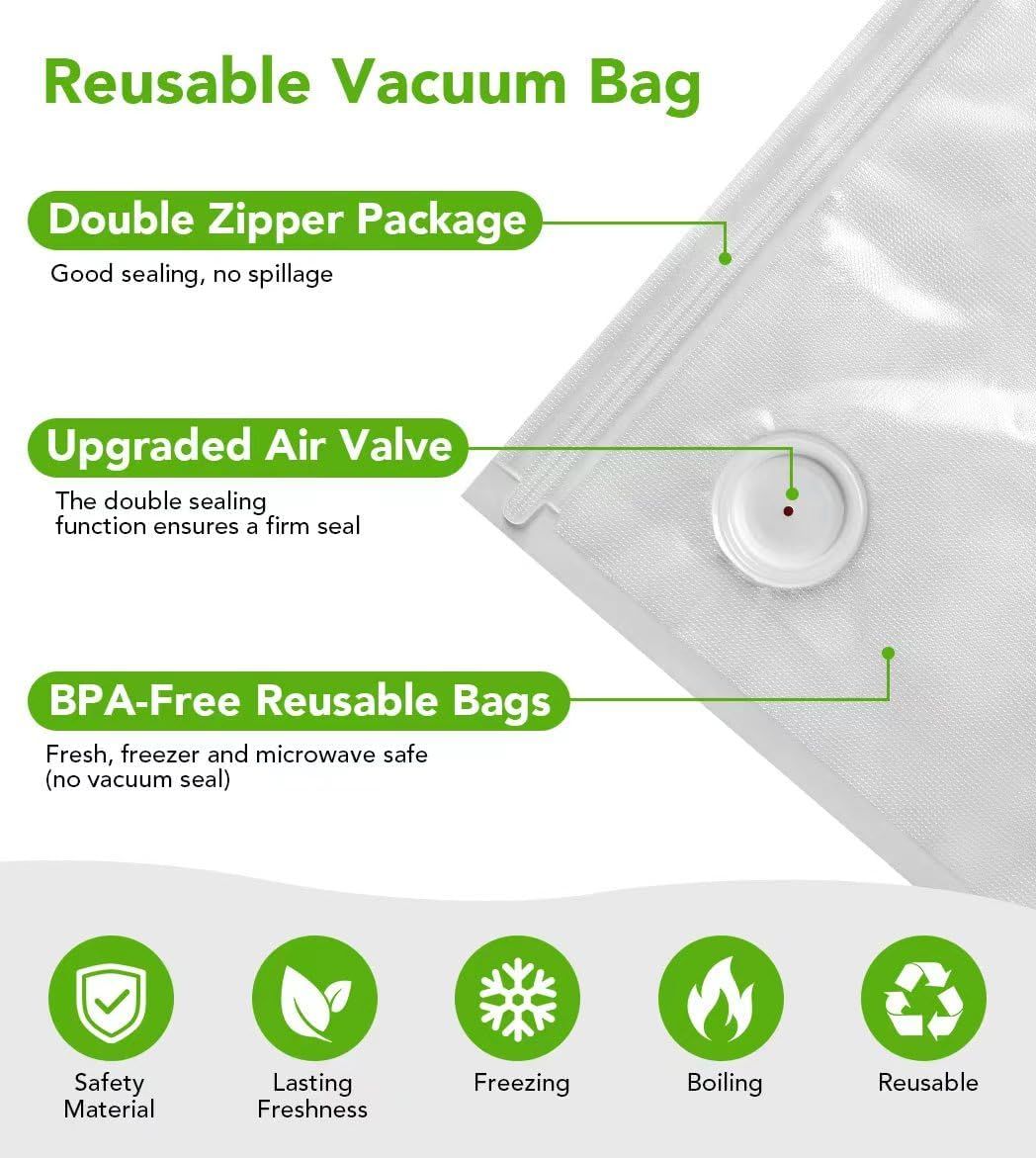 Reusable Vacuum Bag

Double Zipper Package

Good sealing, no spillage

Upgraded Air Valve

The double sealing function ensures a firm seal

BPA-Free Reusable Bags

Fresh, freezer and microwave safe (no vacuum seal)

Safety Material

Lasting Freshness

Freezing

Boiling

Reusable